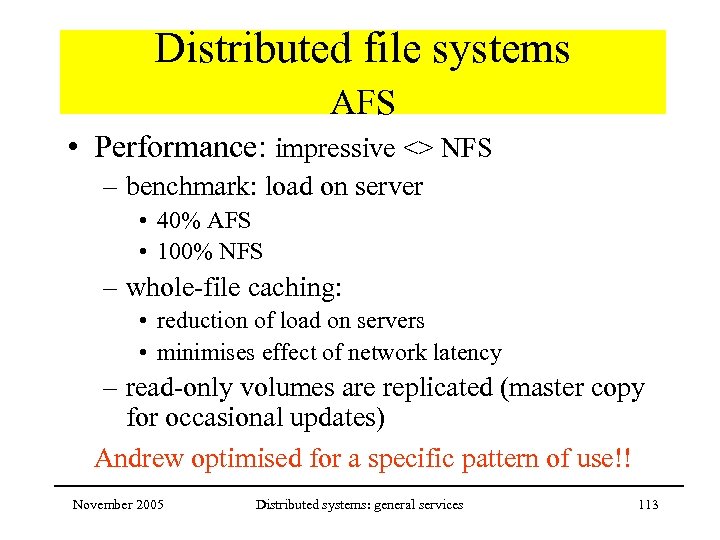 Distributed file systems
AFS

• Performance: impressive <> NFS
– benchmark: load on server
• 40% AFS
• 100% NFS
– whole-file caching:
• reduction of load on servers
• minimises effect of network latency
– read-only volumes are replicated (master copy for occasional updates)

Andrew optimised for a specific pattern of use!!

November 2005 Distributed systems: general services 113